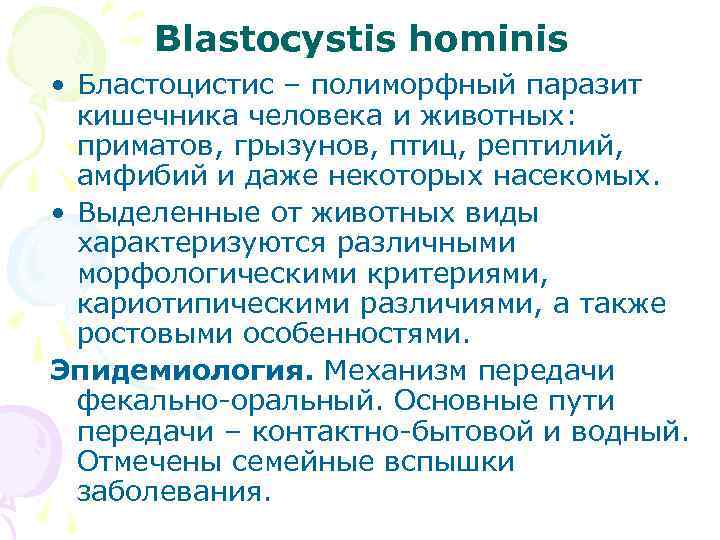 Blastocystis hominis

• Бластоцистис – полиморфный паразит кишечника человека и животных: приматов, грызунов, птиц, рептилий, амфибий и даже некоторых насекомых.

• Выделенные от животных виды характеризуются различными морфологическими критериями, кариотипическими различиями, а также ростовыми особенностями.

Эпидемиология. Механизм передачи фекально-оральный. Основные пути передачи – контактно-бытовой и водный. Отмечены семейные вспышки заболевания.